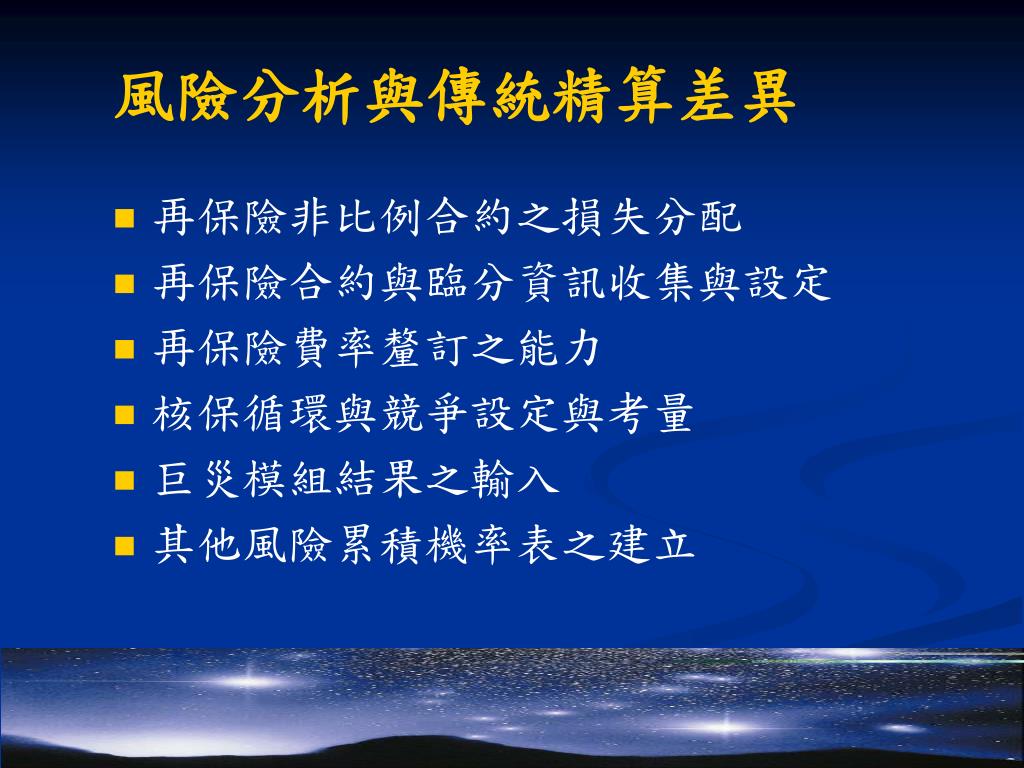 風險分析與傳統精算差異

- 再保險非比例合約之損失分配
- 再保險合約與臨分資訊收集與設定
- 再保險費率釐訂之能力
- 核保循環與競爭設定與考量
- 巨災模組結果之輸入
- 其他風險累積機率表之建立